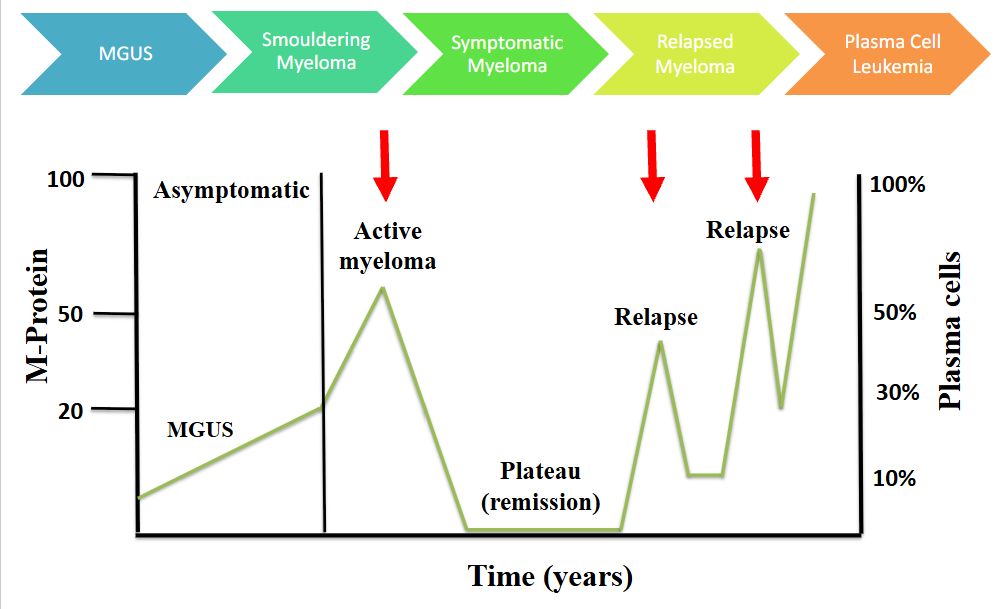 MGUS

Smouldering Myeloma

Symptomatic Myeloma

Relapsed Myeloma

Plasma Cell Leukemia

100

50

20

M-Protein

Asymptomatic

MGUS

Active myeloma

Plateau (remission)

Relapse

Relapse

100%

50%

30%

10%

Plasma cells

Time (years)